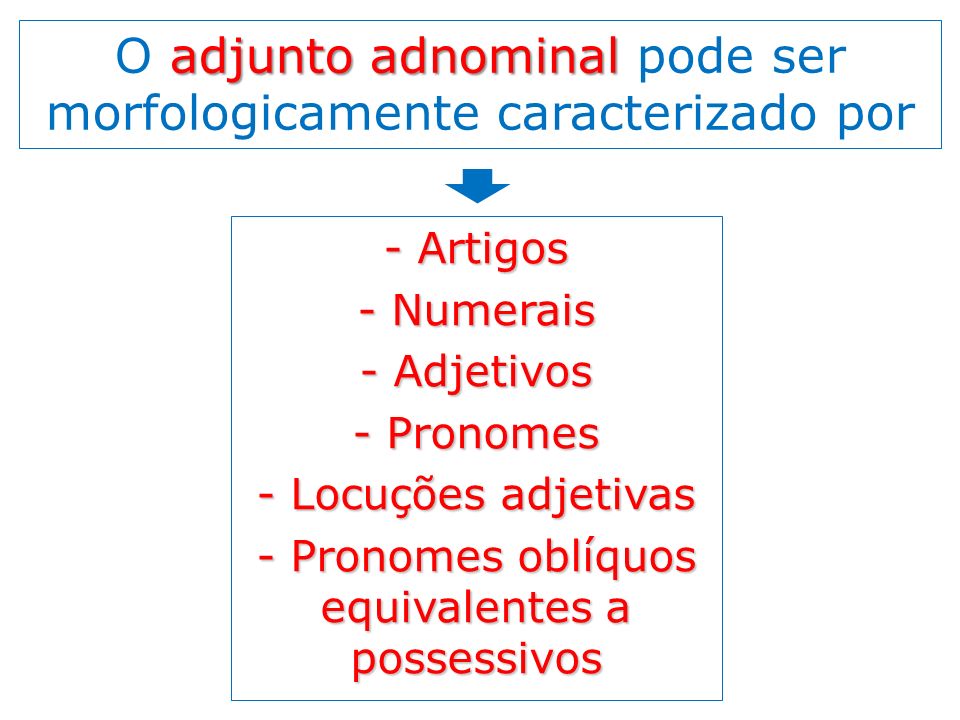 O adjunto adnominal pode ser morfologicamente caracterizado por

- Artigos
- Numerais
- Adjetivos
- Pronomes
- Locuções adjetivas
- Pronomes oblíquos equivalentes a possessivos